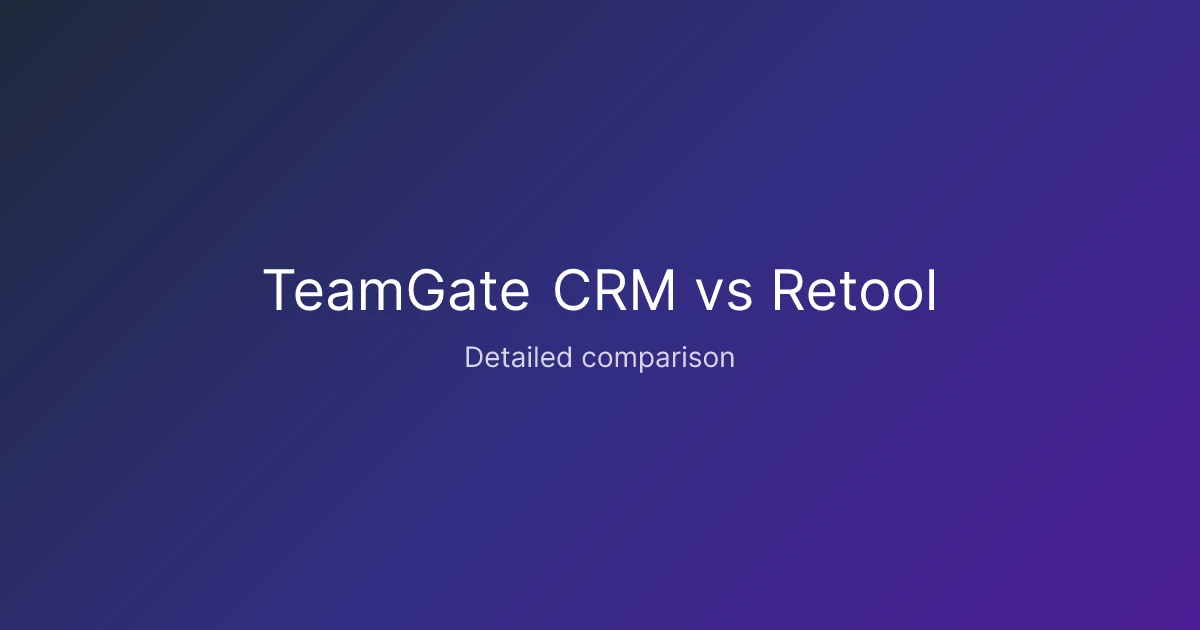 TeamGate CRM vs Retool

Detailed comparison